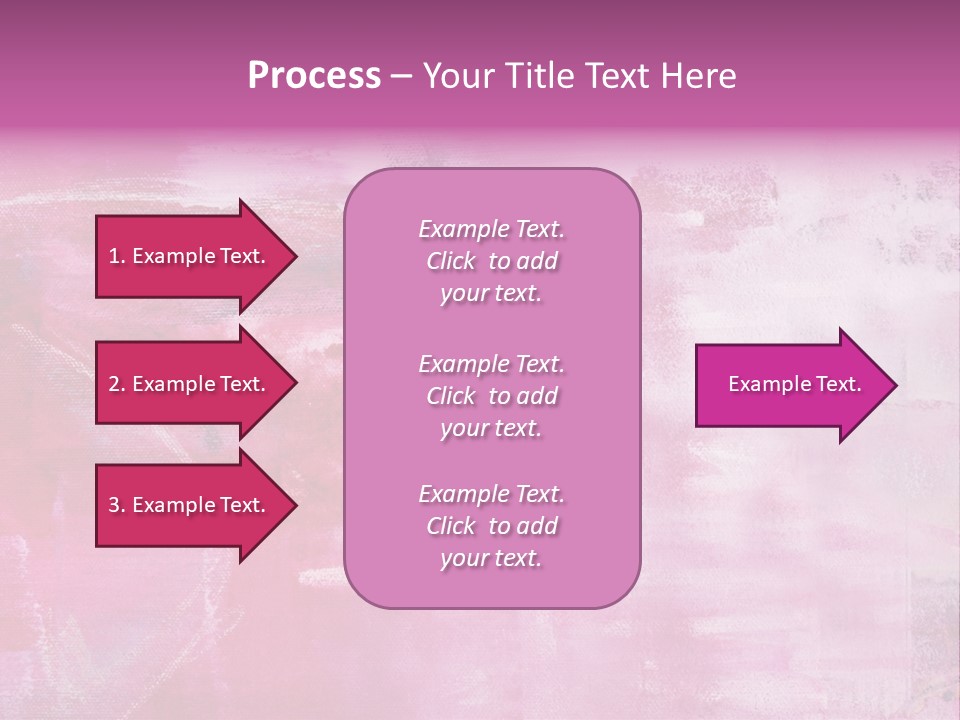 Process – Your Title Text Here

1. Example Text.

2. Example Text.

3. Example Text.

Example Text. Click to add your text.

Example Text. Click to add your text.

Example Text. Click to add your text.

Example Text.